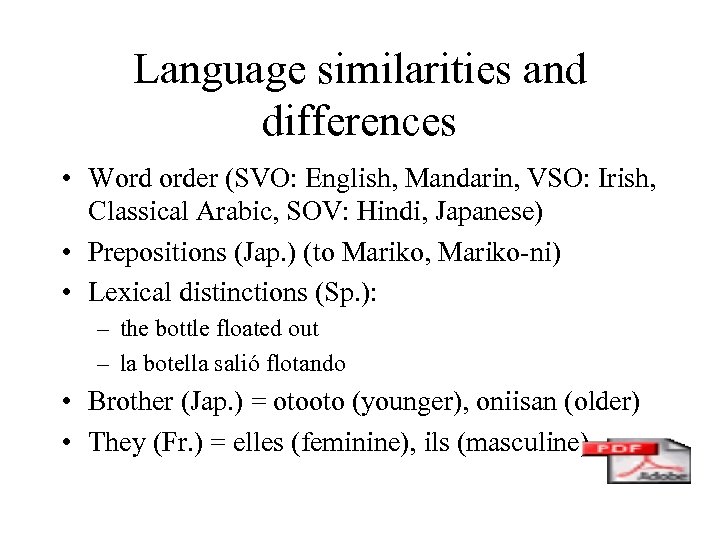 Language similarities and differences

• Word order (SVO: English, Mandarin, VSO: Irish, Classical Arabic, SOV: Hindi, Japanese)
• Prepositions (Jap.) (to Mariko, Mariko-ni)
• Lexical distinctions (Sp.):
– the bottle floated out
– la botella salió flotando
• Brother (Jap.) = otooto (younger), oniisan (older)
• They (Fr.) = elles (feminine), ils (masculine)

PDF
Adobe